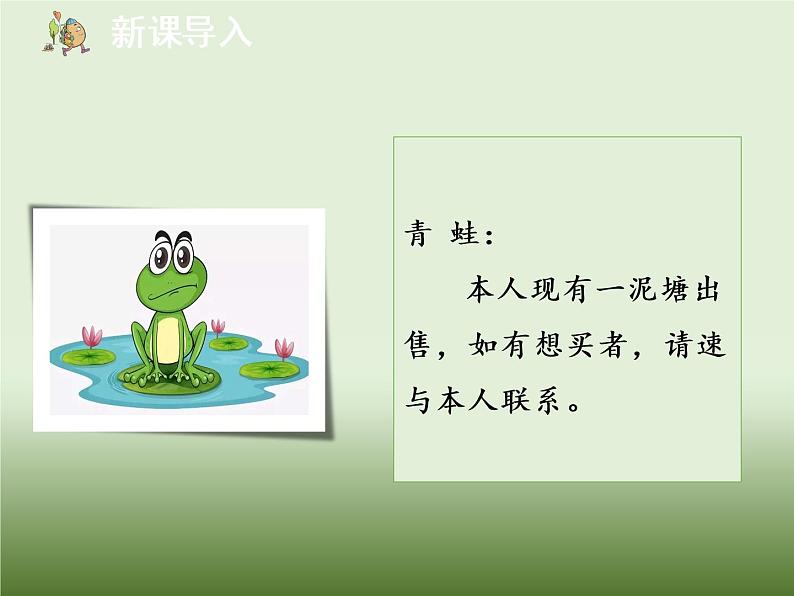 新课导入

青 蛙：

本人现有一泥塘出售，如有想买者，请速与本人联系。